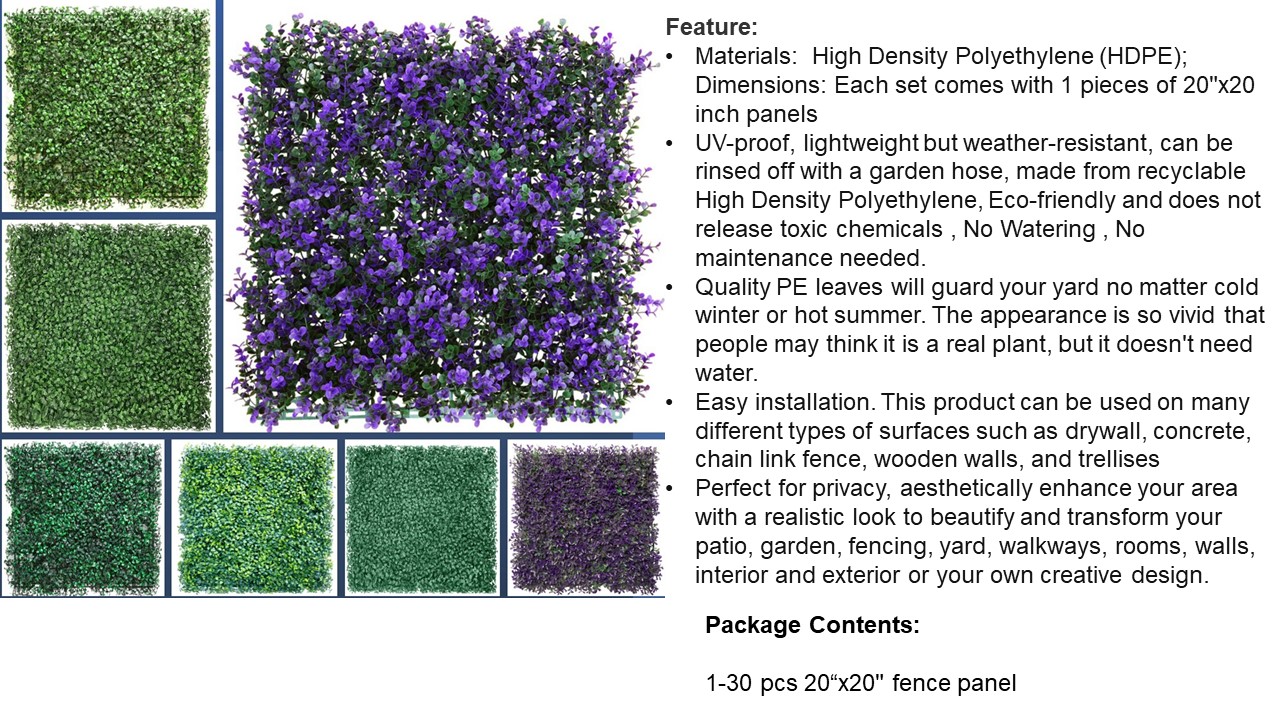 Feature:

• Materials: High Density Polyethylene (HDPE); Dimensions: Each set comes with 1 pieces of 20"x20 inch panels
• UV-proof, lightweight but weather-resistant, can be rinsed off with a garden hose, made from recyclable High Density Polyethylene, Eco-friendly and does not release toxic chemicals , No Watering , No maintenance needed.
• Quality PE leaves will guard your yard no matter cold winter or hot summer. The appearance is so vivid that people may think it is a real plant, but it doesn't need water.
• Easy installation. This product can be used on many different types of surfaces such as drywall, concrete, chain link fence, wooden walls, and trellises
• Perfect for privacy, aesthetically enhance your area with a realistic look to beautify and transform your patio, garden, fencing, yard, walkways, rooms, walls, interior and exterior or your own creative design.

Package Contents:

1-30 pcs 20“x20" fence panel